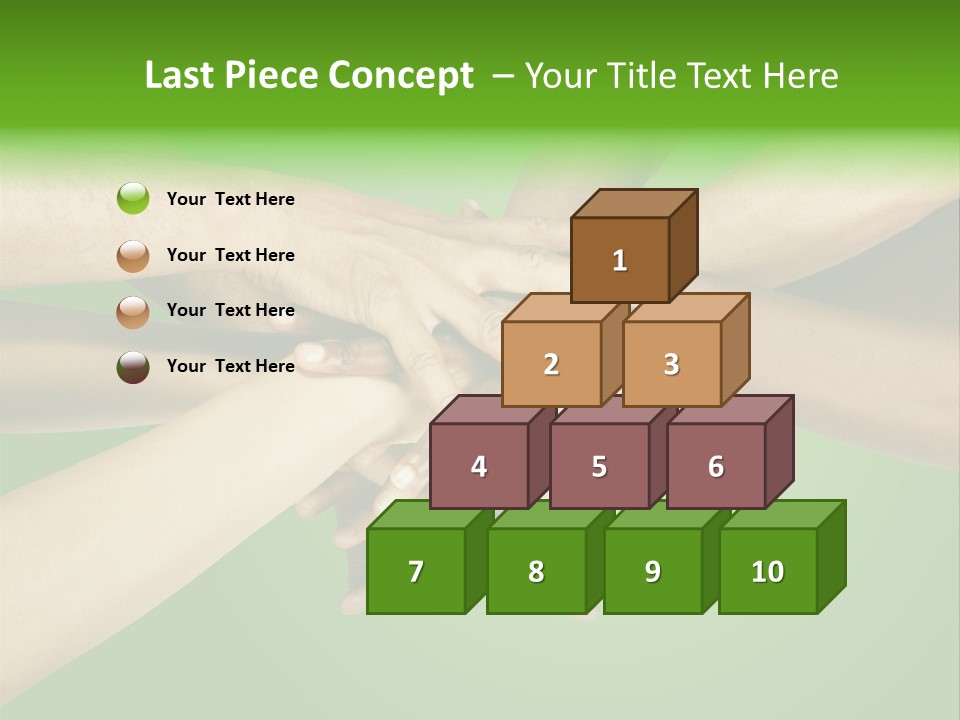 Last Piece Concept – Your Title Text Here

Your Text Here

Your Text Here

Your Text Here

Your Text Here

1

2

3

4

5

6

7

8

9

10